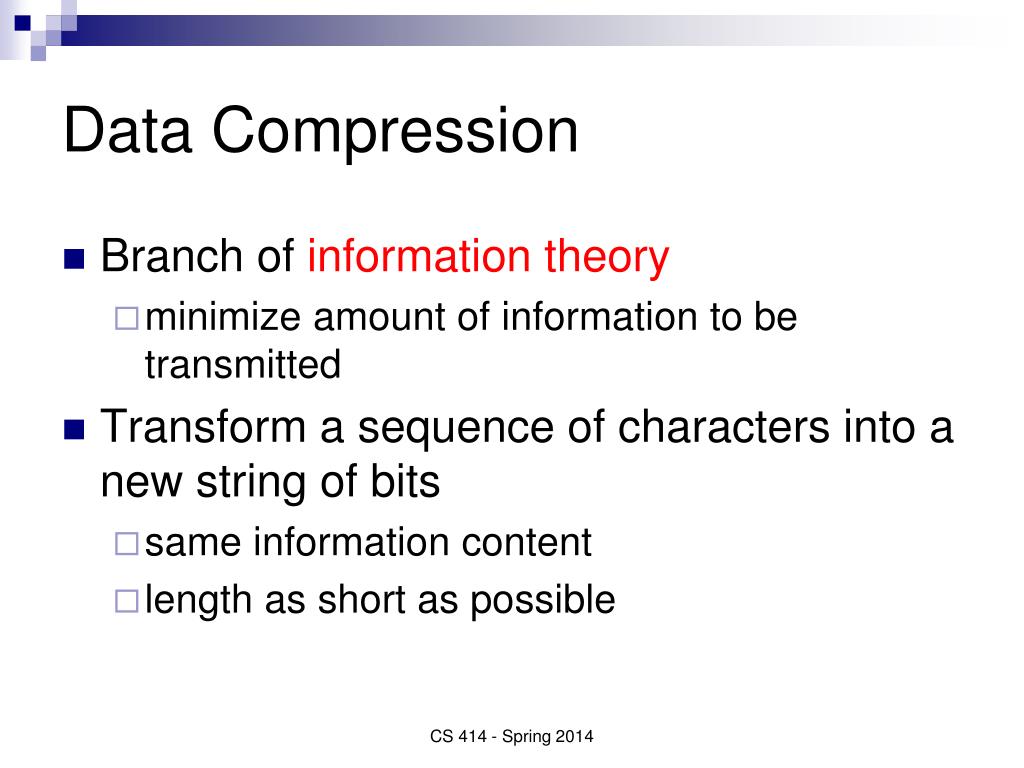 Data Compression

Branch of information theory
minimize amount of information to be transmitted

Transform a sequence of characters into a new string of bits
same information content
length as short as possible

CS 414 - Spring 2014